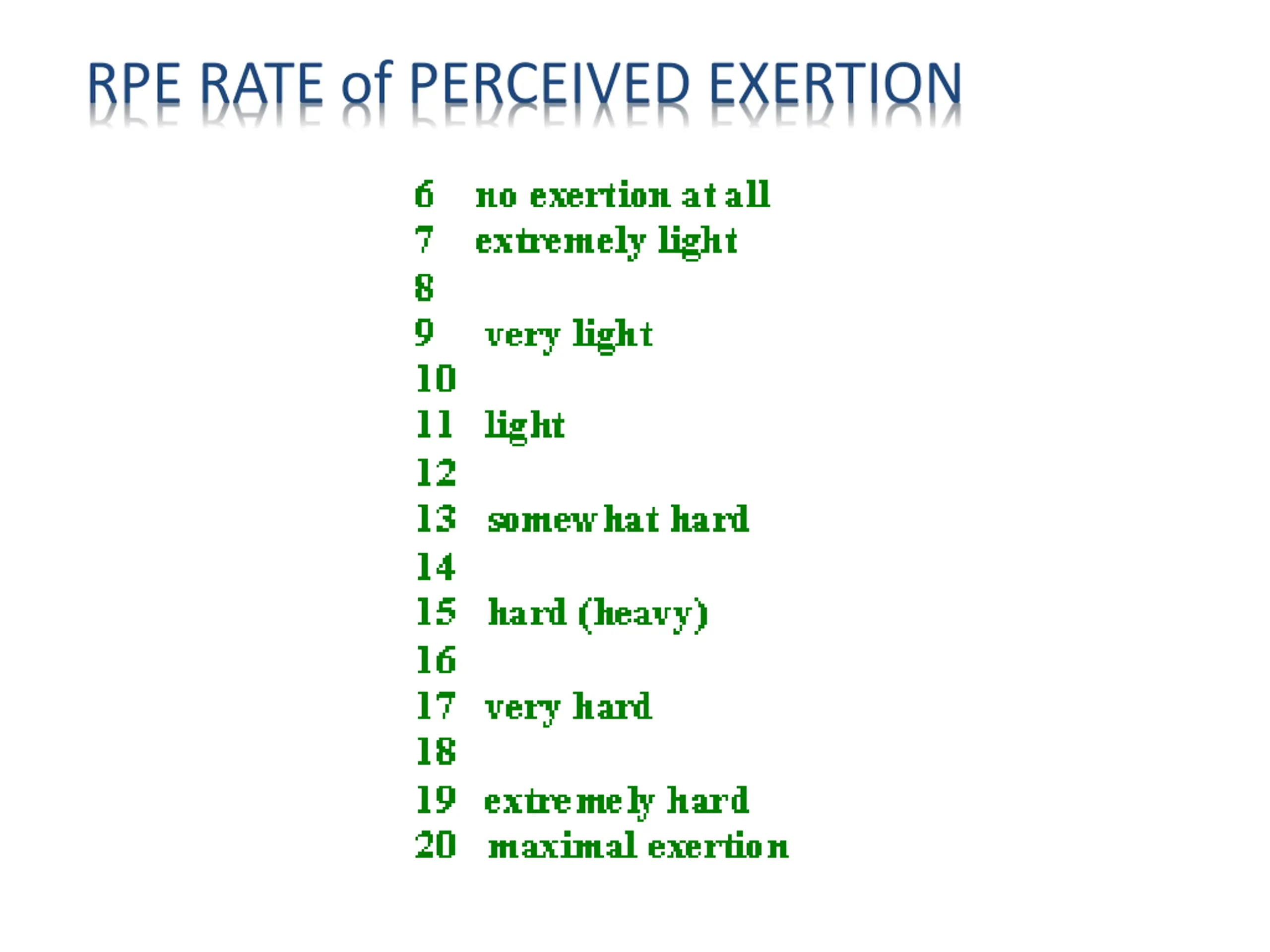 RPE RATE of PERCEIVED EXERTION

6 no exertion at all
7 extremely light
8
9 very light
10
11 light
12
13 somewhat hard
14
15 hard (heavy)
16
17 very hard
18
19 extremely hard
20 maximal exertion